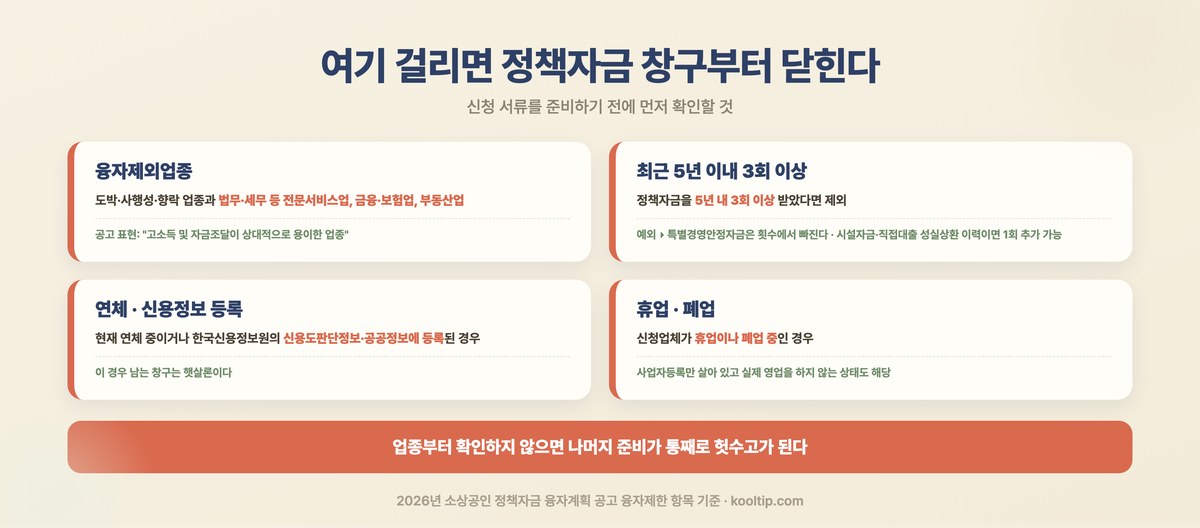 여기 걸리면 정책자금 창구부터 닫힌다

신청 서류를 준비하기 전에 먼저 확인할 것

융자제외업종

도박·사행성·향락 업종과 법무·세무 등 전문서비스업, 금융·보험업, 부동산업

공고 표현: "고소득 및 자금조달이 상대적으로 용이한 업종"

최근 5년 이내 3회 이상

정책자금을 5년 내 3회 이상 받았다면 제외

예외 ▸ 특별경영안정자금은 횟수에서 빠진다 · 시설자금·직접대출 성실상환 이력이면 1회 추가 가능

연체 · 신용정보 등록

현재 연체 중이거나 한국신용정보원의 신용도판단정보·공공정보에 등록된 경우

이 경우 남는 창구는 햇살론이다

휴업 · 폐업

신청업체가 휴업이나 폐업 중인 경우

사업자등록만 살아 있고 실제 영업을 하지 않는 상태도 해당

업종부터 확인하지 않으면 나머지 준비가 통째로 헛수고가 된다

2026년 소상공인 정책자금 융자계획 공고 융자제한 항목 기준 · kooltip.com